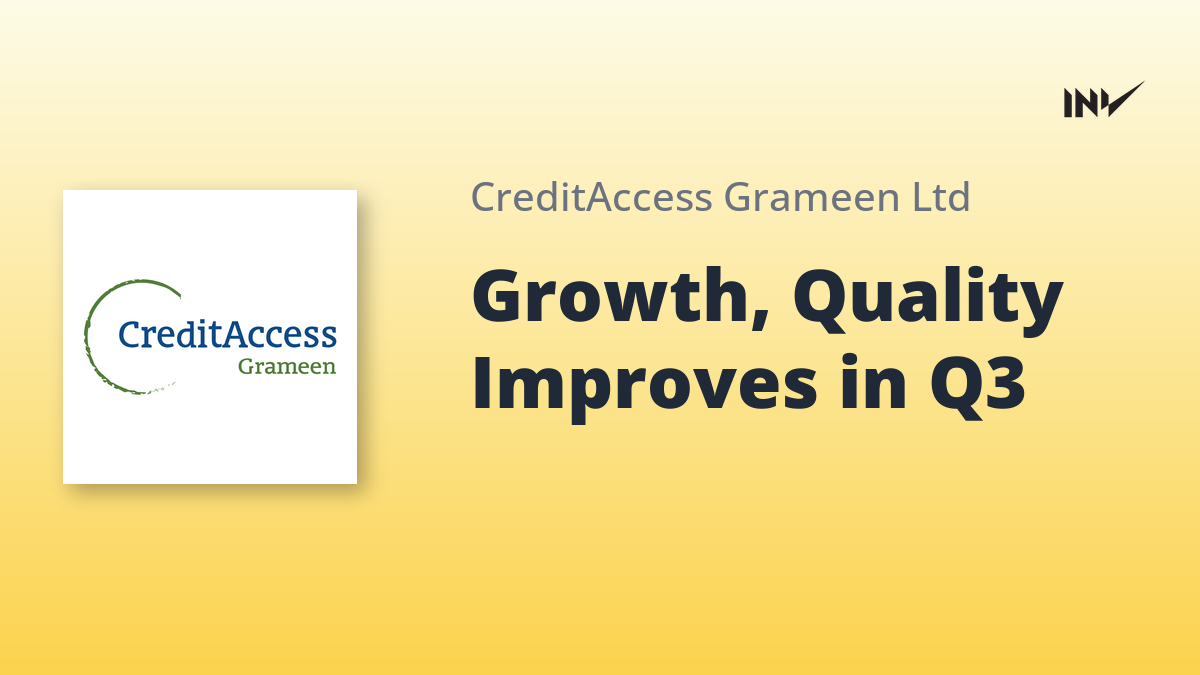 INV

CreditAccess Grameen

CreditAccess Grameen Ltd

Growth, Quality Improves in Q3